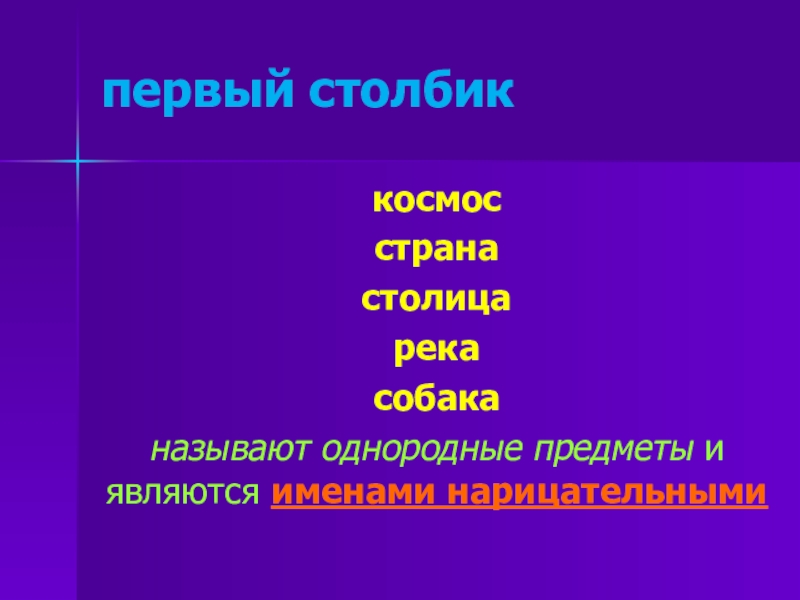 первый столбик

космос

страна

столица

река

собака

называют однородные предметы и являются именами нарицательными